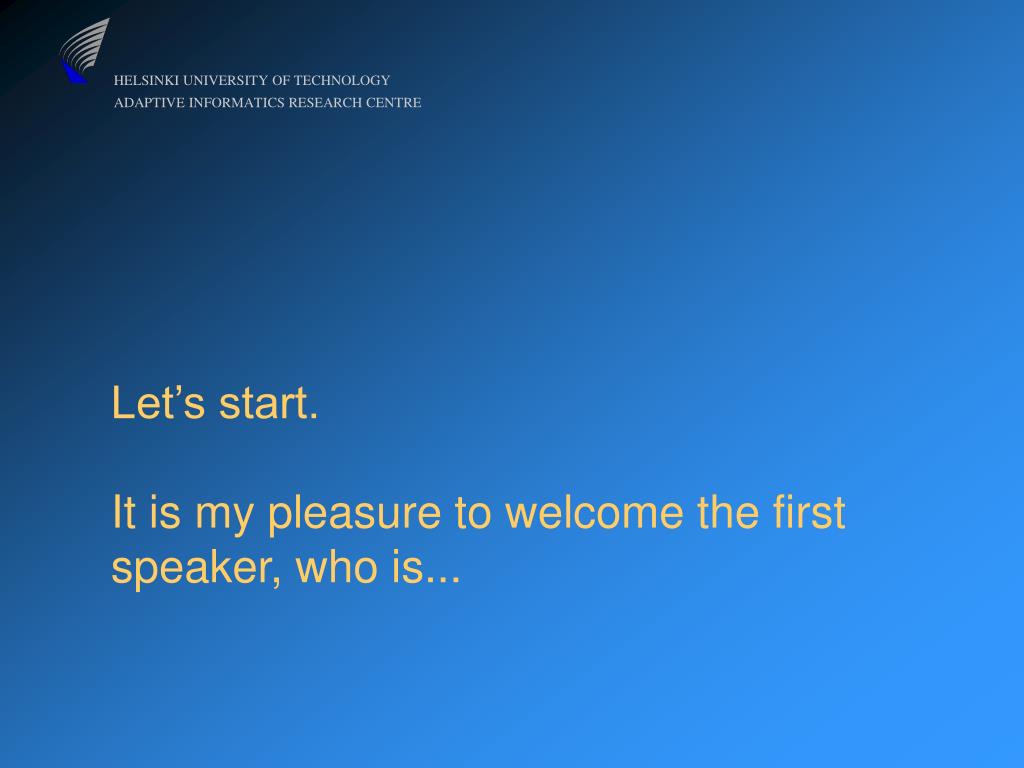 HELSINKI UNIVERSITY OF TECHNOLOGY
ADAPTIVE INFORMATICS RESEARCH CENTRE

Let’s start.

It is my pleasure to welcome the first speaker, who is...